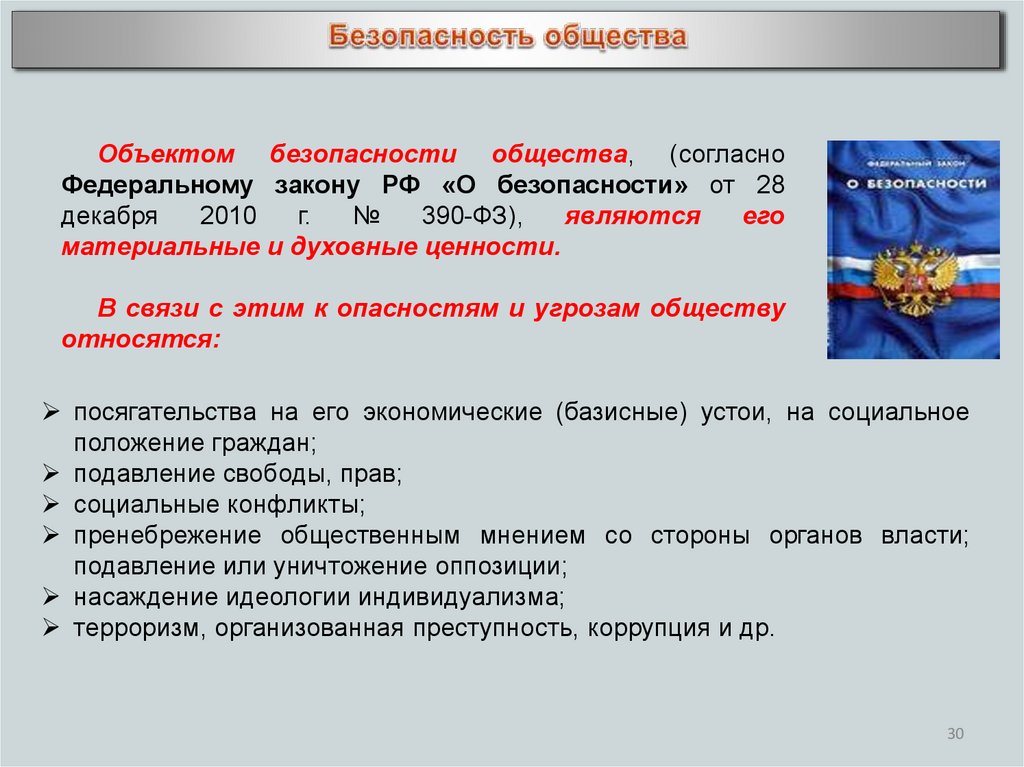 Безопасность общества

Объектом безопасности общества, (согласно Федеральному закону РФ «О безопасности» от 28 декабря 2010 г. № 390-ФЗ), являются его материальные и духовные ценности.

В связи с этим к опасностям и угрозам обществу относятся:

ФЕДЕРАЛЬНЫЙ ЗАКОН
О БЕЗОПАСНОСТИ

➢ посягательства на его экономические (базисные) устои, на социальное положение граждан;
➢ подавление свободы, прав;
➢ социальные конфликты;
➢ пренебрежение общественным мнением со стороны органов власти; подавление или уничтожение оппозиции;
➢ насаждение идеологии индивидуализма;
➢ терроризм, организованная преступность, коррупция и др.

30